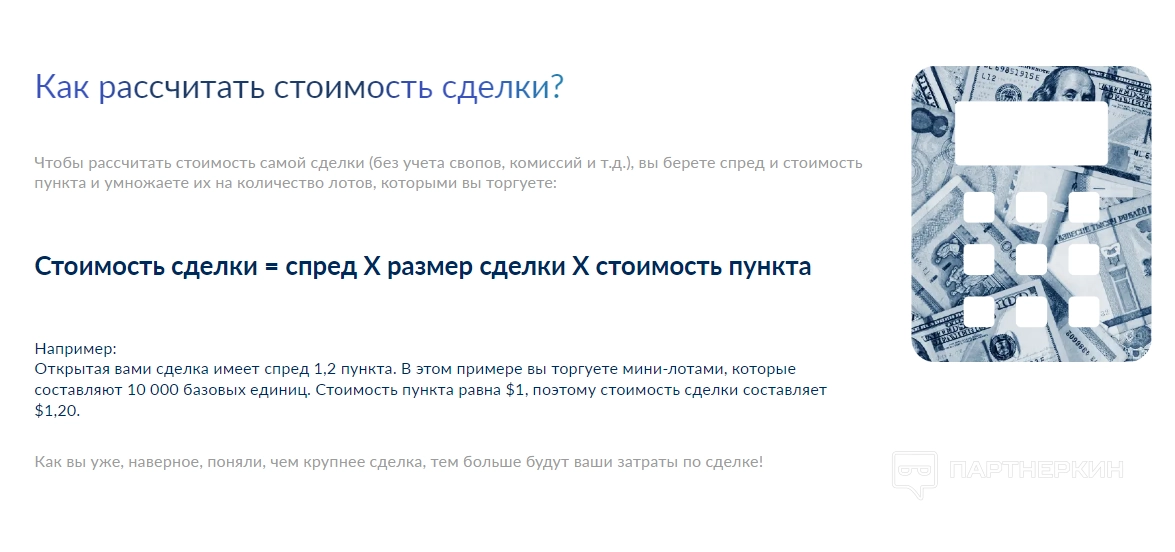 Как рассчитать стоимость сделки?

Чтобы рассчитать стоимость самой сделки (без учета свопов, комиссий и т.д.), вы берете спред и стоимость пункта и умножаете их на количество лотов, которыми вы торгуете:

Стоимость сделки = спред X размер сделки X стоимость пункта

Например:
Открытая вами сделка имеет спред 1,2 пункта. В этом примере вы торгуете мини-лотами, которые составляют 10 000 базовых единиц. Стоимость пункта равна $1, поэтому стоимость сделки составляет $1,20.

Как вы уже, наверное, поняли, чем крупнее сделка, тем больше будут ваши затраты по сделке!

ПАРТНЕРКИН